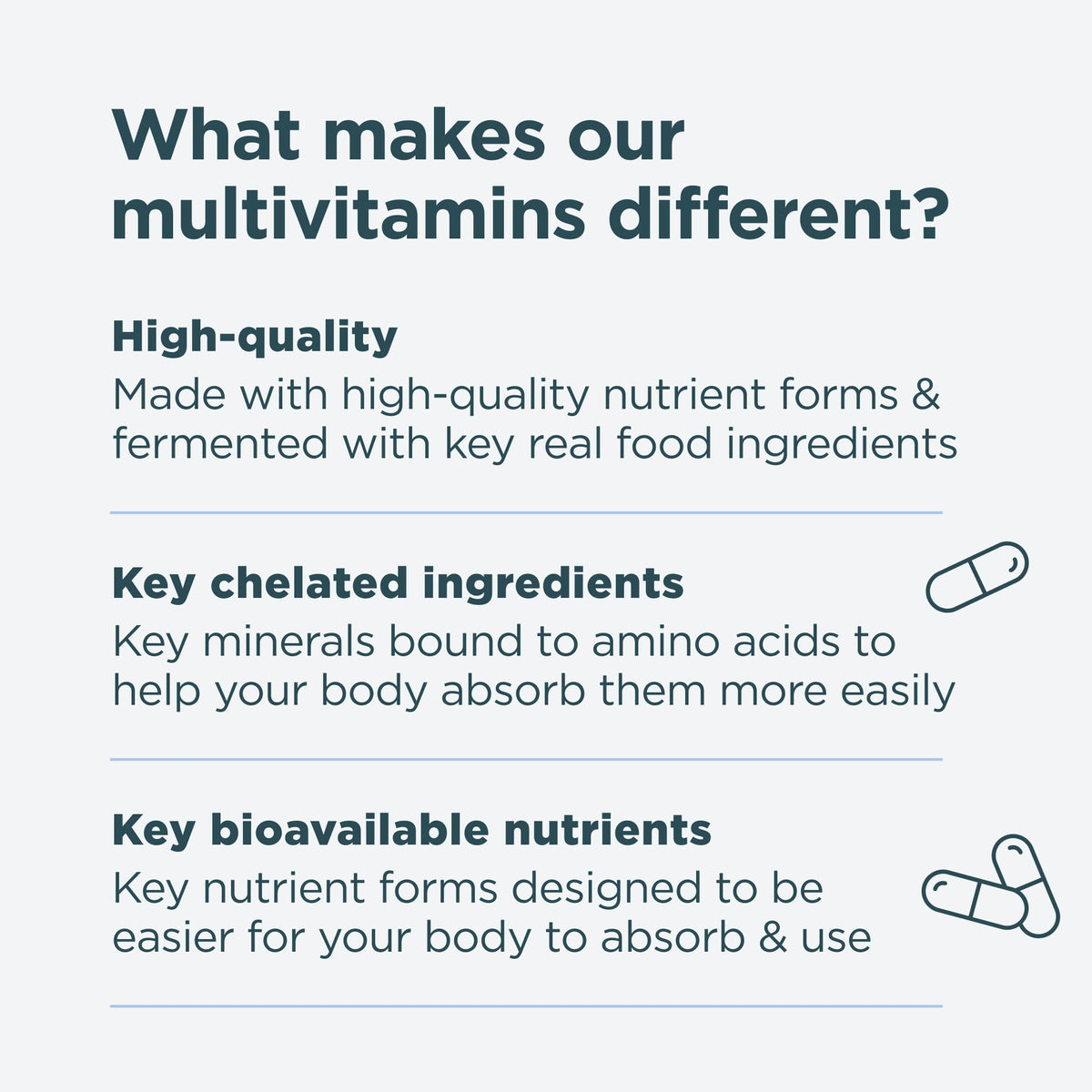 What makes our multivitamins different?

High-quality
Made with high-quality nutrient forms & fermented with key real food ingredients

Key chelated ingredients
Key minerals bound to amino acids to help your body absorb them more easily

Key bioavailable nutrients
Key nutrient forms designed to be easier for your body to absorb & use